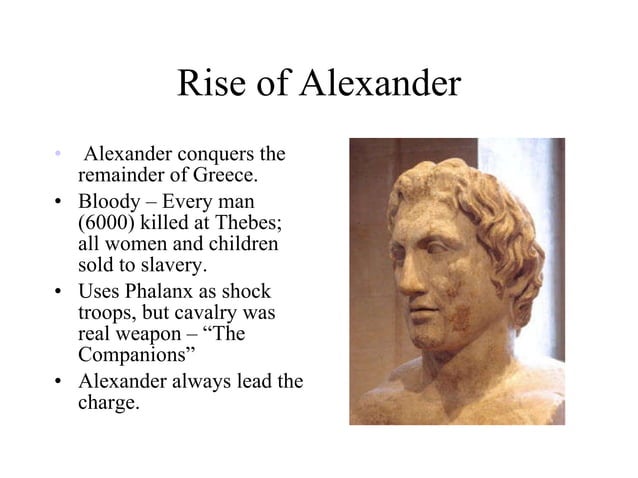 Rise of Alexander

• Alexander conquers the remainder of Greece.
• Bloody – Every man (6000) killed at Thebes; all women and children sold to slavery.
• Uses Phalanx as shock troops, but cavalry was real weapon – “The Companions”
• Alexander always lead the charge.